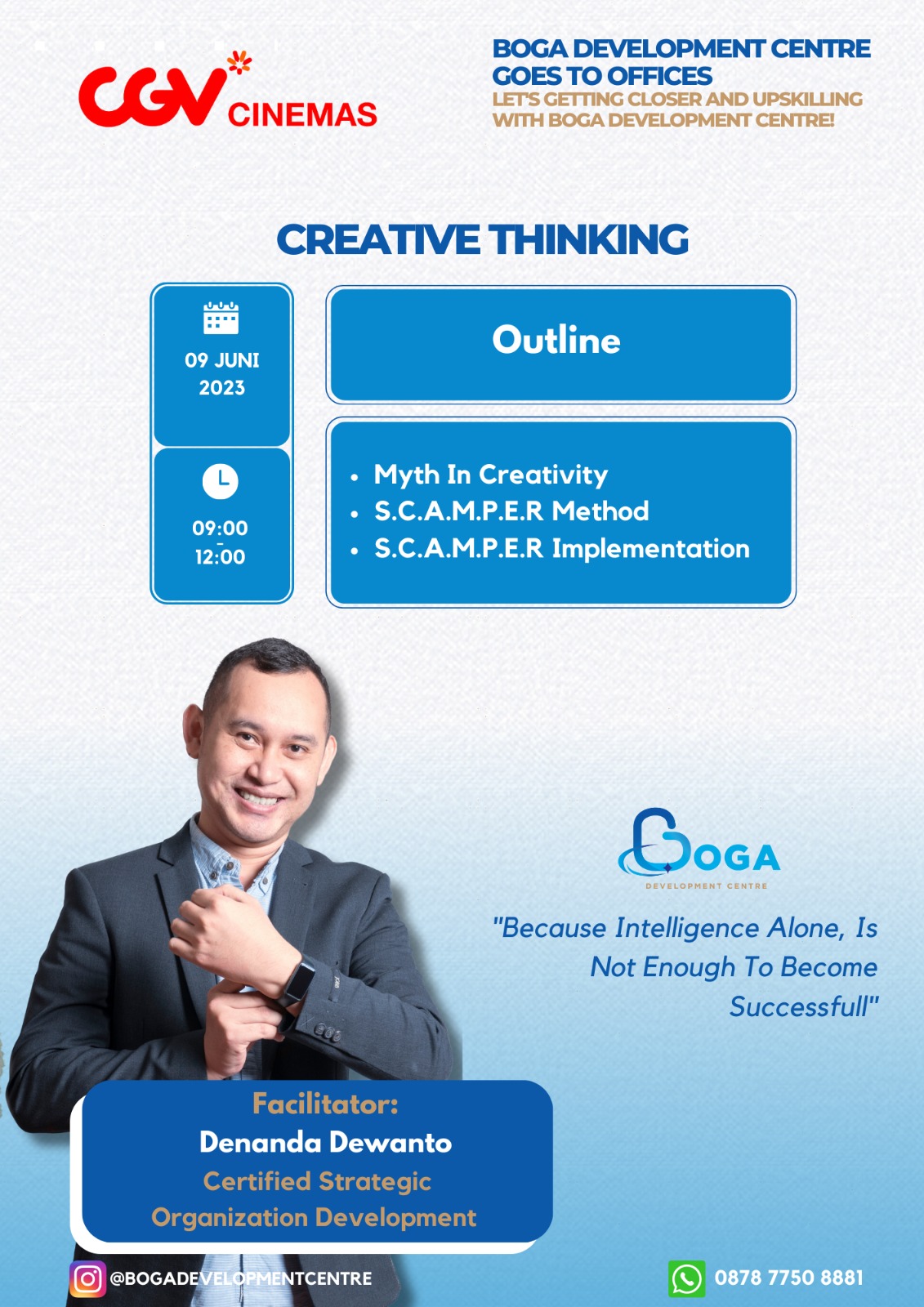 CGV CINEMAS

BOGA DEVELOPMENT CENTRE GOES TO OFFICES
LET'S GETTING CLOSER AND UPSKILLING WITH BOGA DEVELOPMENT CENTRE!

CREATIVE THINKING

09 JUNI 2023

09:00 - 12:00

Outline

• Myth In Creativity
• S.C.A.M.P.E.R Method
• S.C.A.M.P.E.R Implementation

BOGA
DEVELOPMENT CENTRE

"Because Intelligence Alone, Is Not Enough To Become Successfull"

Facilitator:
Denanda Dewanto
Certified Strategic Organization Development

@BOGADEVELOPMENTCENTRE

0878 7750 8881